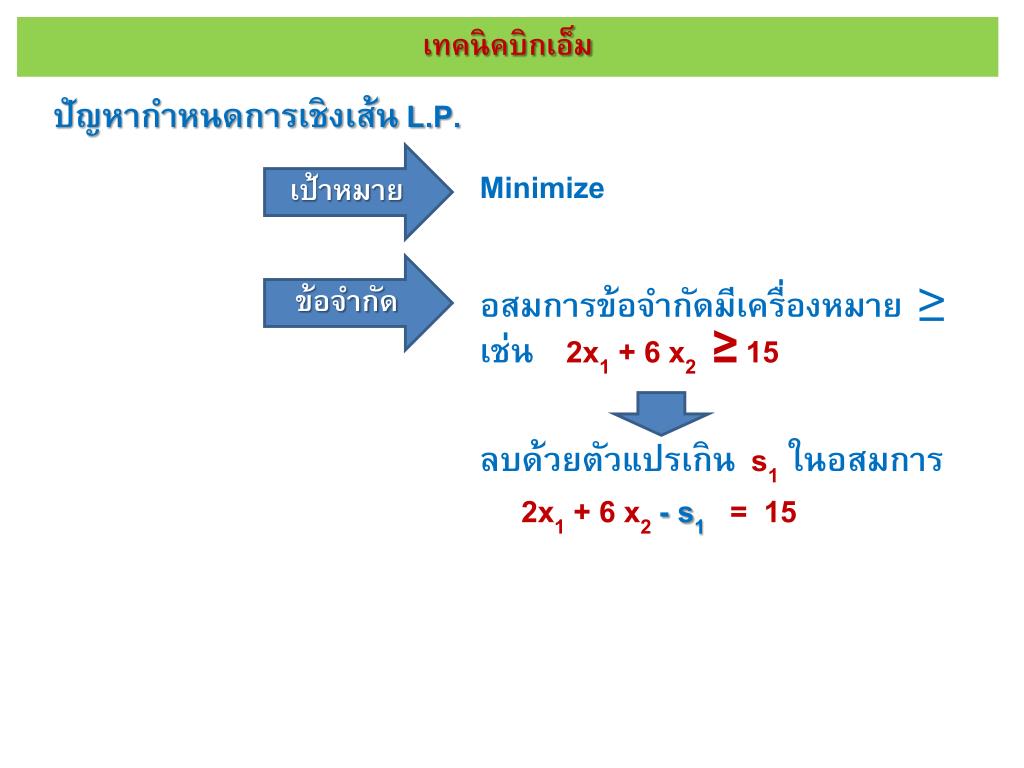 เทคนิคบิกเอ็ม

ปัญหากำหนดการเชิงเส้น L.P.

เป้าหมาย

Minimize

ข้อจำกัด

อสมการข้อจำกัดมีเครื่องหมาย $\geq$ เช่น $2x_1 + 6x_2 \geq 15$

ลบด้วยตัวแปรเกิน $s_1$ ในอสมการ

$2x_1 + 6x_2 - s_1 = 15$